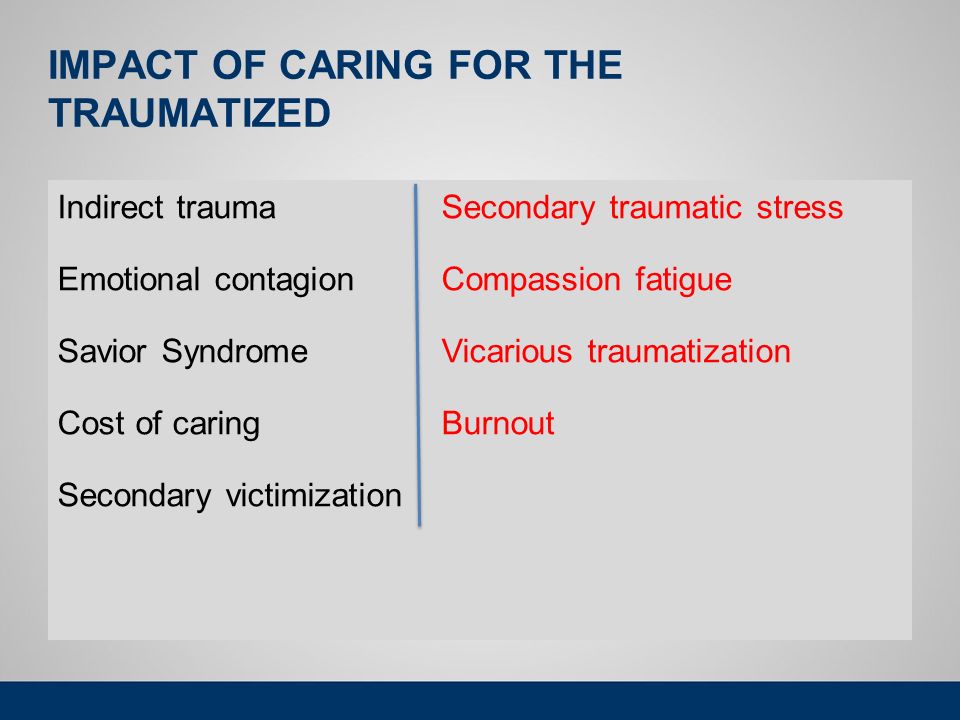 IMPACT OF CARING FOR THE TRAUMATIZED

Indirect trauma

Emotional contagion

Savior Syndrome

Cost of caring

Secondary victimization

Secondary traumatic stress

Compassion fatigue

Vicarious traumatization

Burnout